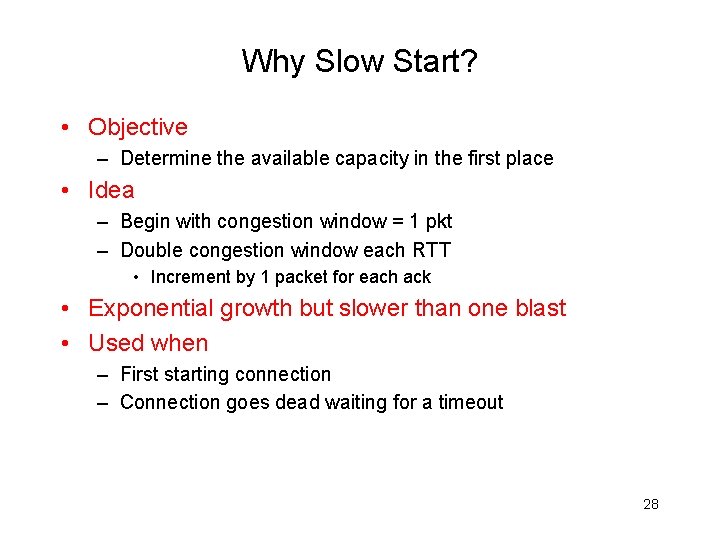 Why Slow Start?

• Objective
– Determine the available capacity in the first place
• Idea
– Begin with congestion window = 1 pkt
– Double congestion window each RTT
• Increment by 1 packet for each ack
• Exponential growth but slower than one blast
• Used when
– First starting connection
– Connection goes dead waiting for a timeout

28